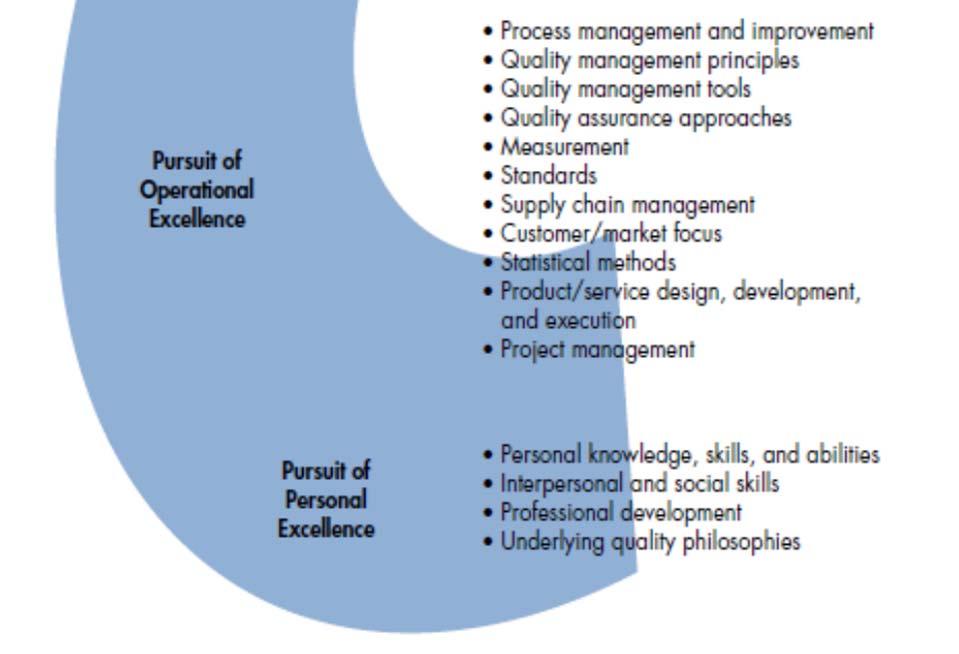 Pursuit of Operational Excellence

• Process management and improvement
• Quality management principles
• Quality management tools
• Quality assurance approaches
• Measurement
• Standards
• Supply chain management
• Customer/market focus
• Statistical methods
• Product/service design, development, and execution
• Project management

Pursuit of Personal Excellence

• Personal knowledge, skills, and abilities
• Interpersonal and social skills
• Professional development
• Underlying quality philosophies